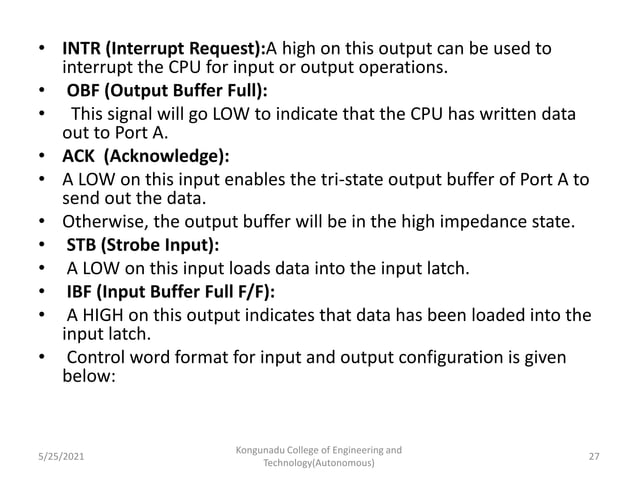 • INTR (Interrupt Request):A high on this output can be used to interrupt the CPU for input or output operations.
• OBF (Output Buffer Full):
• This signal will go LOW to indicate that the CPU has written data out to Port A.
• ACK (Acknowledge):
• A LOW on this input enables the tri-state output buffer of Port A to send out the data.
• Otherwise, the output buffer will be in the high impedance state.
• STB (Strobe Input):
• A LOW on this input loads data into the input latch.
• IBF (Input Buffer Full F/F):
• A HIGH on this output indicates that data has been loaded into the input latch.
• Control word format for input and output configuration is given below:

5/25/2021

Kongunadu College of Engineering and Technology(Autonomous)

27